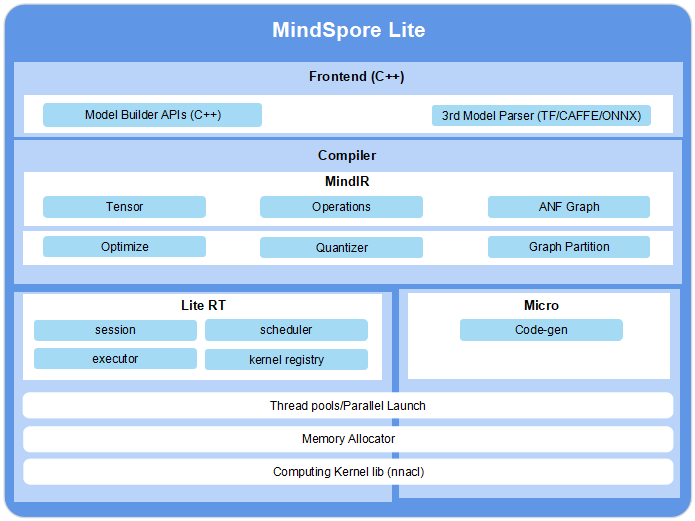 MindSpore Lite

Frontend (C++)

Model Builder APIs (C++)

3rd Model Parser (TF/CAFFE/ONNX)

Compiler

MindIR

Tensor

Operations

ANF Graph

Optimize

Quantizer

Graph Partition

Lite RT

session

scheduler

executor

kernel registry

Micro

Code-gen

Thread pools/Parallel Launch

Memory Allocator

Computing Kernel lib (nnacl)